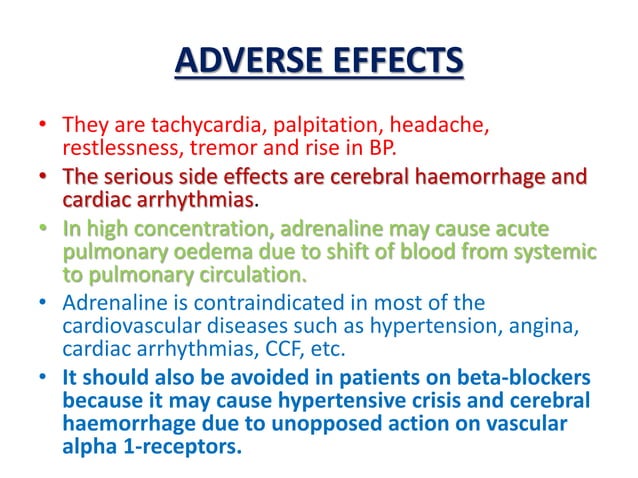 ADVERSE EFFECTS

• They are tachycardia, palpitation, headache, restlessness, tremor and rise in BP.

• The serious side effects are cerebral haemorrhage and cardiac arrhythmias.

• In high concentration, adrenaline may cause acute pulmonary oedema due to shift of blood from systemic to pulmonary circulation.

• Adrenaline is contraindicated in most of the cardiovascular diseases such as hypertension, angina, cardiac arrhythmias, CCF, etc.

• It should also be avoided in patients on beta-blockers because it may cause hypertensive crisis and cerebral haemorrhage due to unopposed action on vascular alpha 1-receptors.